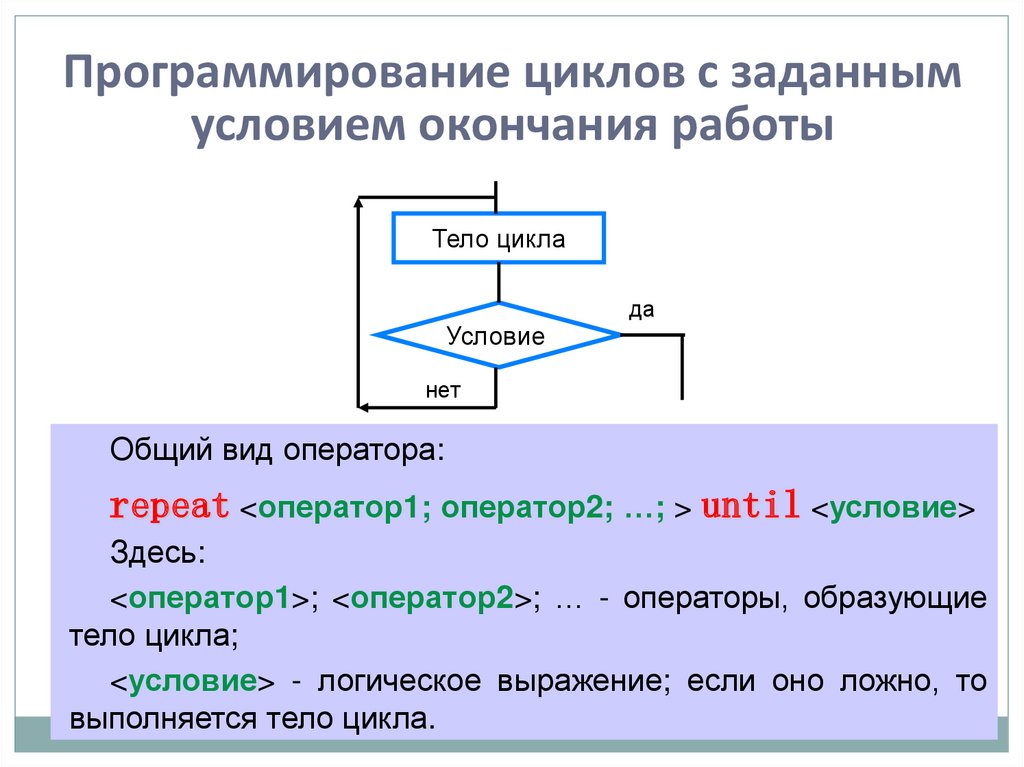 Программирование циклов с заданным условием окончания работы

Тело цикла

Условие

да

нет

Общий вид оператора:

repeat <оператор1; оператор2; …; > until <условие>

Здесь:

<оператор1>; <оператор2>; … - операторы, образующие тело цикла;

<условие> - логическое выражение; если оно ложно, то выполняется тело цикла.